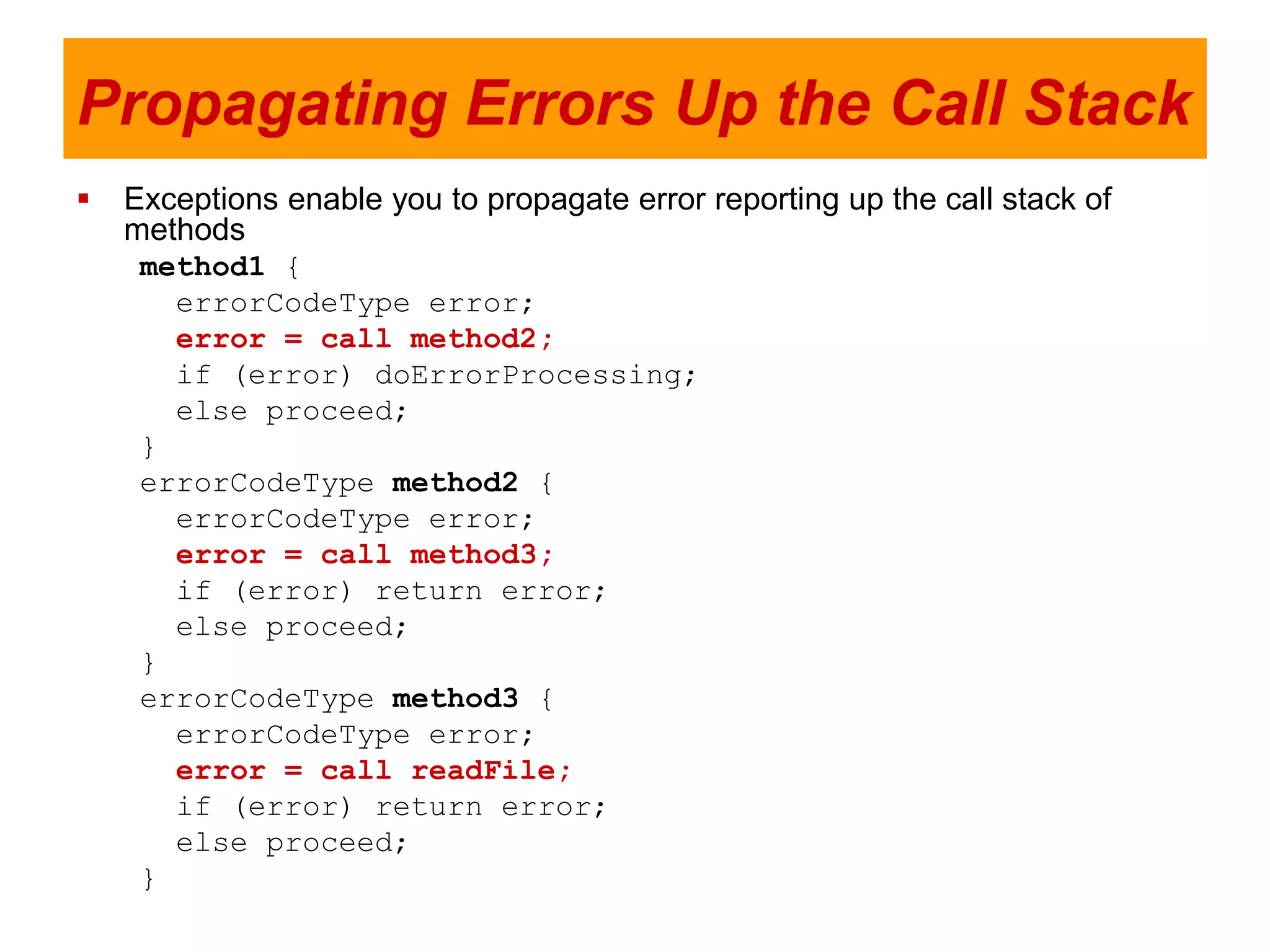 Propagating Errors Up the Call Stack

▪ Exceptions enable you to propagate error reporting up the call stack of methods

method1 {
  errorCodeType error;
  error = call method2;
  if (error) doErrorProcessing;
  else proceed;
}
errorCodeType method2 {
  errorCodeType error;
  error = call method3;
  if (error) return error;
  else proceed;
}
errorCodeType method3 {
  errorCodeType error;
  error = call readFile;
  if (error) return error;
  else proceed;
}